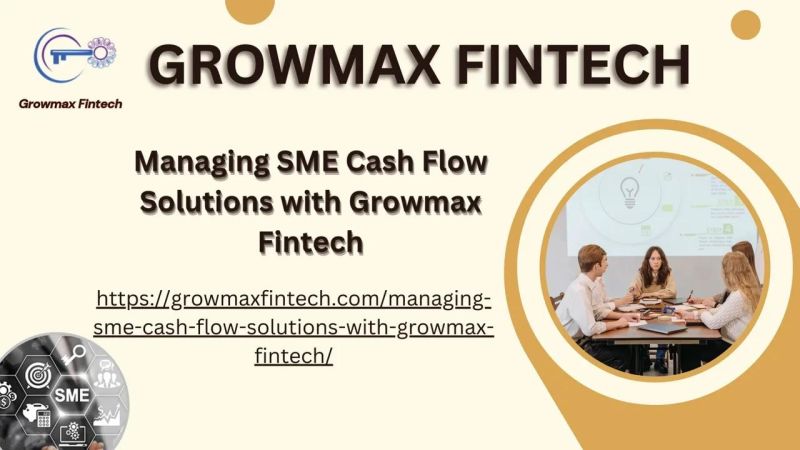 Growmax Fintech

GROWMAX FINTECH

Managing SME Cash Flow Solutions with Growmax Fintech

https://growmaxfintech.com/managing-sme-cash-flow-solutions-with-growmax-fintech/

SME